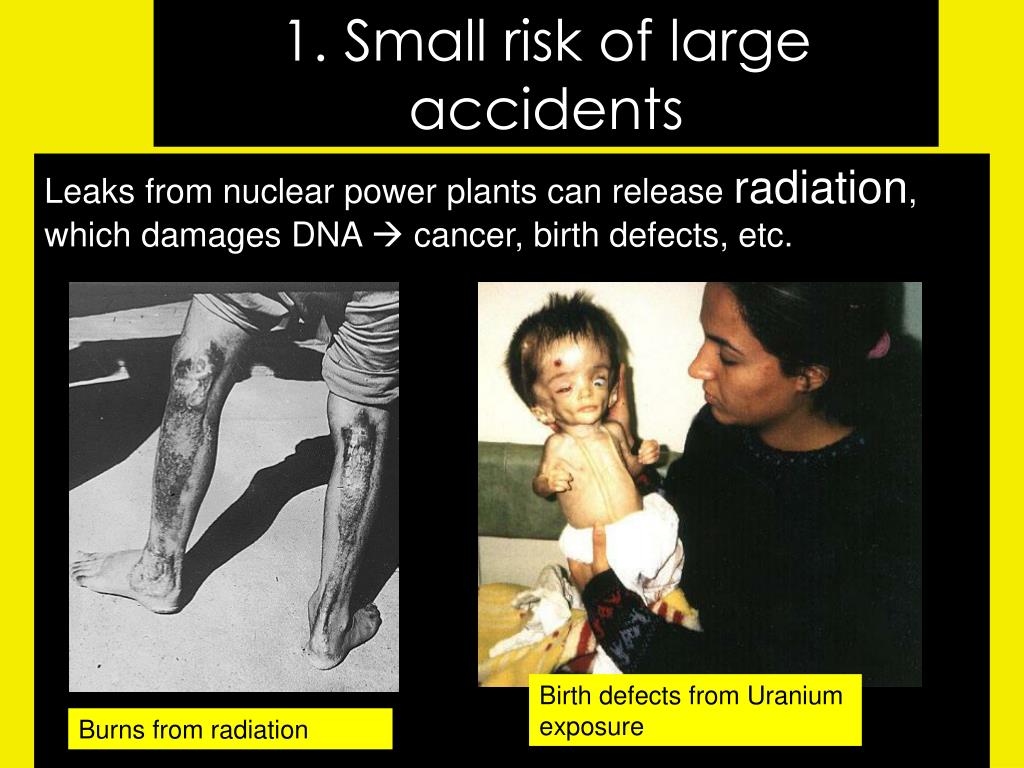 1. Small risk of large accidents

Leaks from nuclear power plants can release radiation, which damages DNA → cancer, birth defects, etc.

Burns from radiation

Birth defects from Uranium exposure